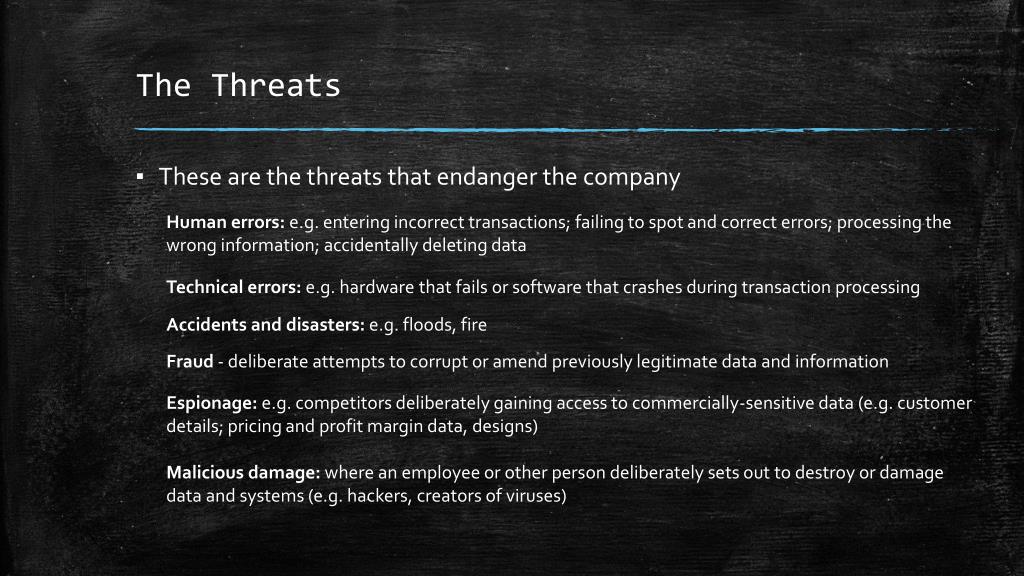 The Threats

▪ These are the threats that endanger the company

Human errors: e.g. entering incorrect transactions; failing to spot and correct errors; processing the wrong information; accidentally deleting data

Technical errors: e.g. hardware that fails or software that crashes during transaction processing

Accidents and disasters: e.g. floods, fire

Fraud - deliberate attempts to corrupt or amend previously legitimate data and information

Espionage: e.g. competitors deliberately gaining access to commercially-sensitive data (e.g. customer details; pricing and profit margin data, designs)

Malicious damage: where an employee or other person deliberately sets out to destroy or damage data and systems (e.g. hackers, creators of viruses)